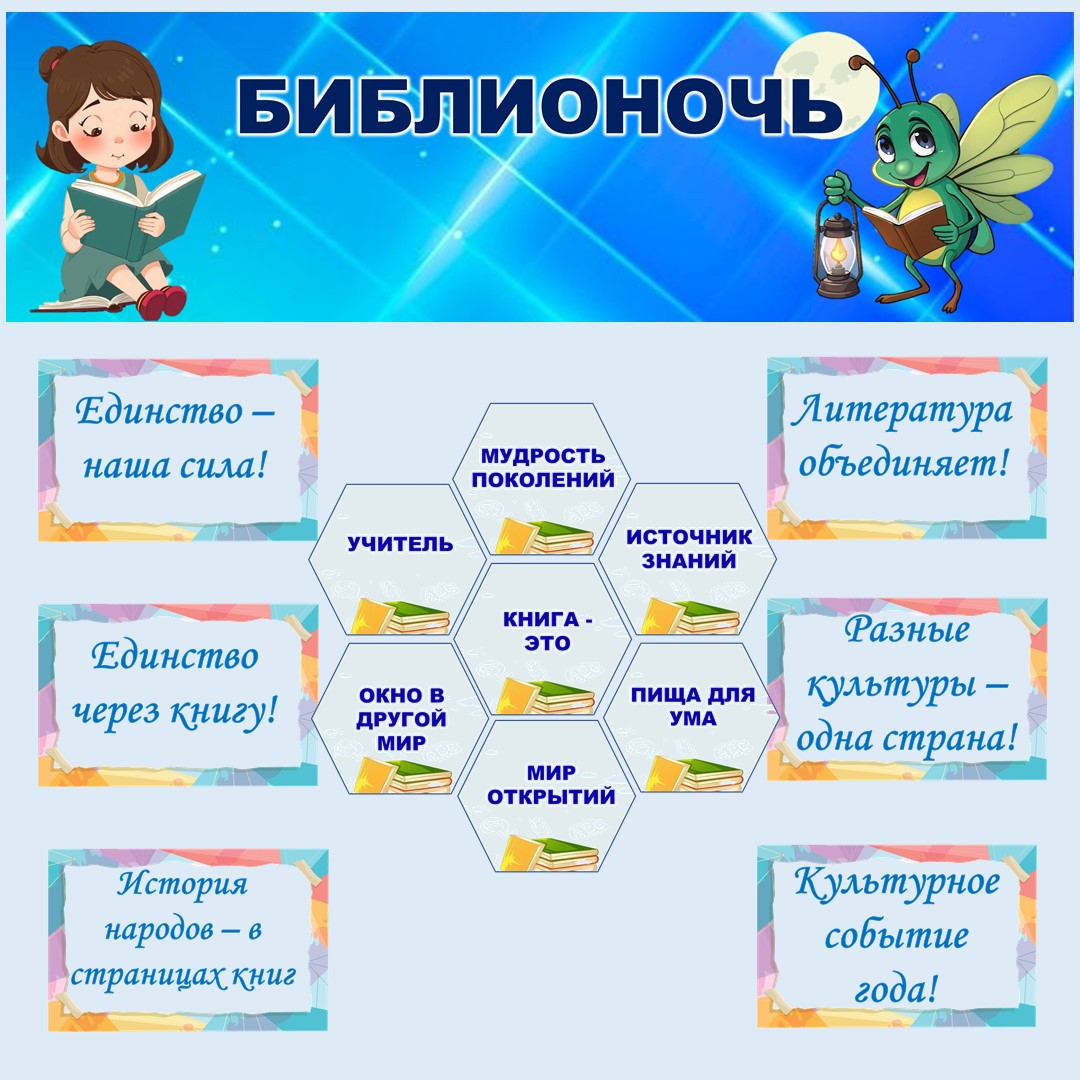 БИБЛИОНОЧЬ

Единство – наша сила!

Единство через книгу!

История народов – в страницах книг

МУДРОСТЬ ПОКОЛЕНИЙ

УЧИТЕЛЬ

ИСТОЧНИК ЗНАНИЙ

КНИГА - ЭТО

ОКНО В ДРУГОЙ МИР

ПИЩА ДЛЯ УМА

МИР ОТКРЫТИЙ

Литература объединяет!

Разные культуры – одна страна!

Культурное событие года!